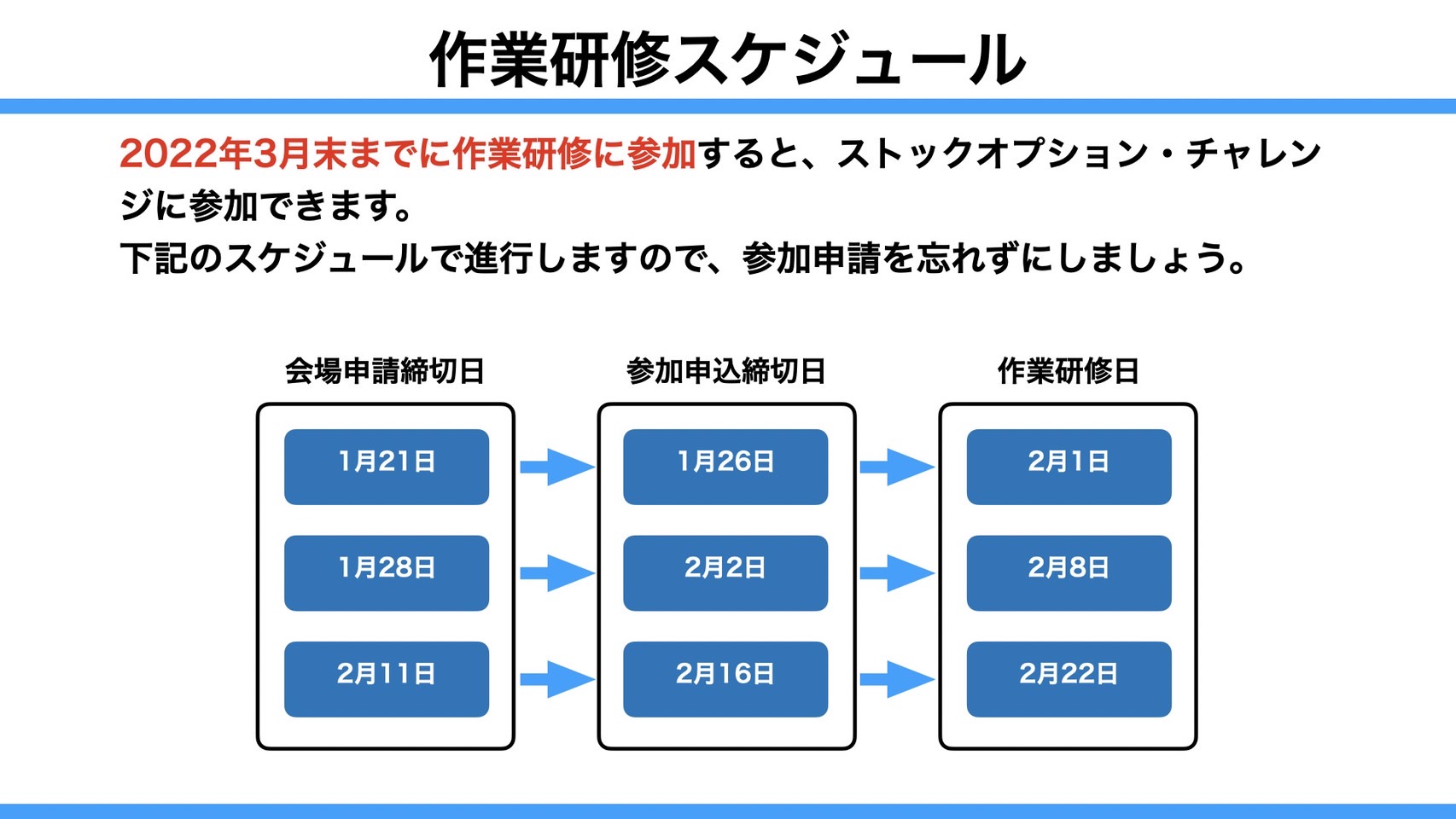 作業研修スケジュール

2022年3月末までに作業研修に参加すると、ストックオプション・チャレンジに参加できます。
下記のスケジュールで進行しますので、参加申請を忘れずにしましょう。

会場申請締切日

1月21日

1月28日

2月11日

参加申込締切日

1月26日

2月2日

2月16日

作業研修日

2月1日

2月8日

2月22日